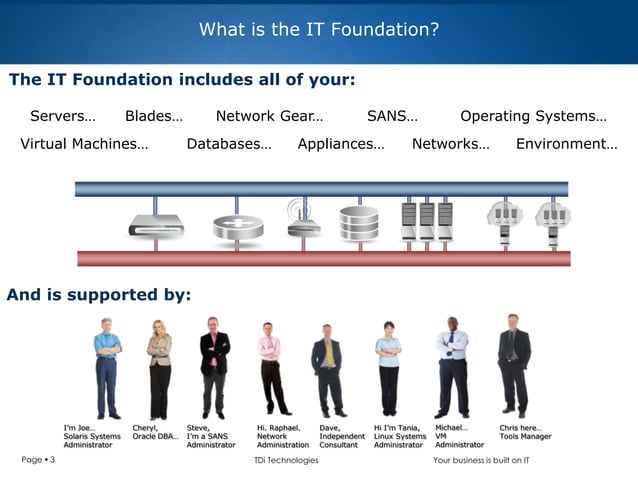 What is the IT Foundation?

The IT Foundation includes all of your:

Servers… Blades… Network Gear… SANS… Operating Systems…
Virtual Machines… Databases… Appliances… Networks… Environment…

And is supported by:

I'm Joe… Solaris Systems Administrator

Cheryl, Oracle DBA…

Steve, I'm a SANS Administrator

Hi. Raphael. Network Administration

Dave, Independent Consultant

Hi I'm Tania, Linux Systems Administrator

Michael… VM Administrator

Chris here… Tools Manager

Page • 3

TDi Technologies

Your business is built on IT